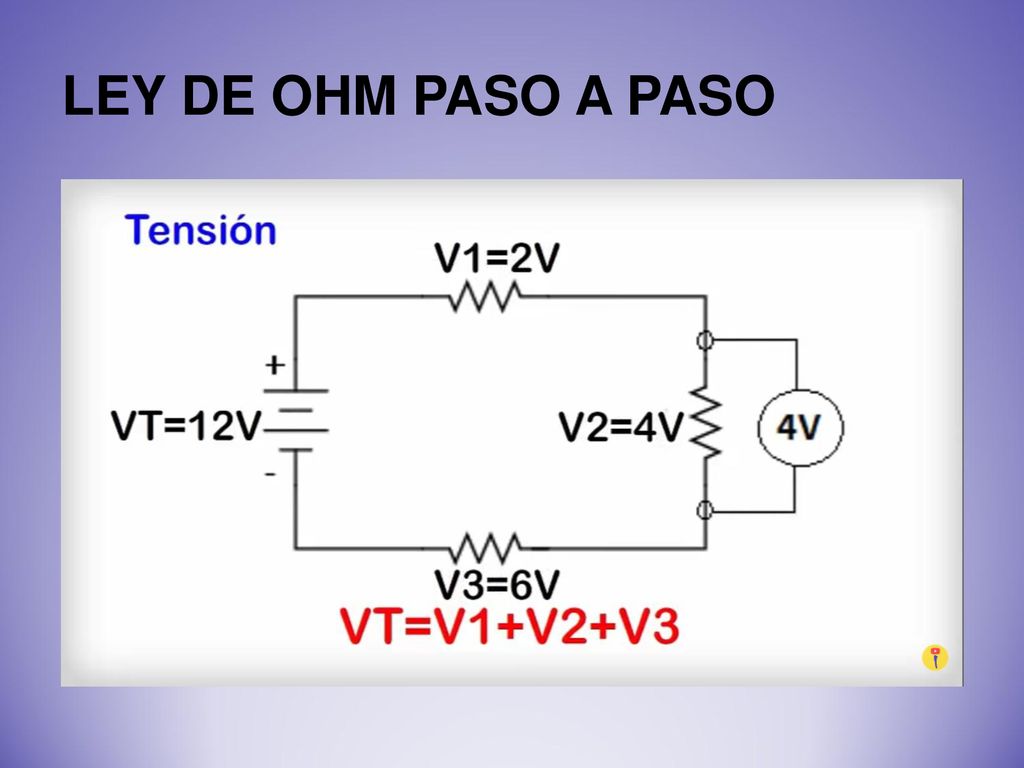 LEY DE OHM PASO A PASO

Tensión

V1=2V

+

VT=12V

-

V2=4V

4V

V3=6V

VT=V1+V2+V3